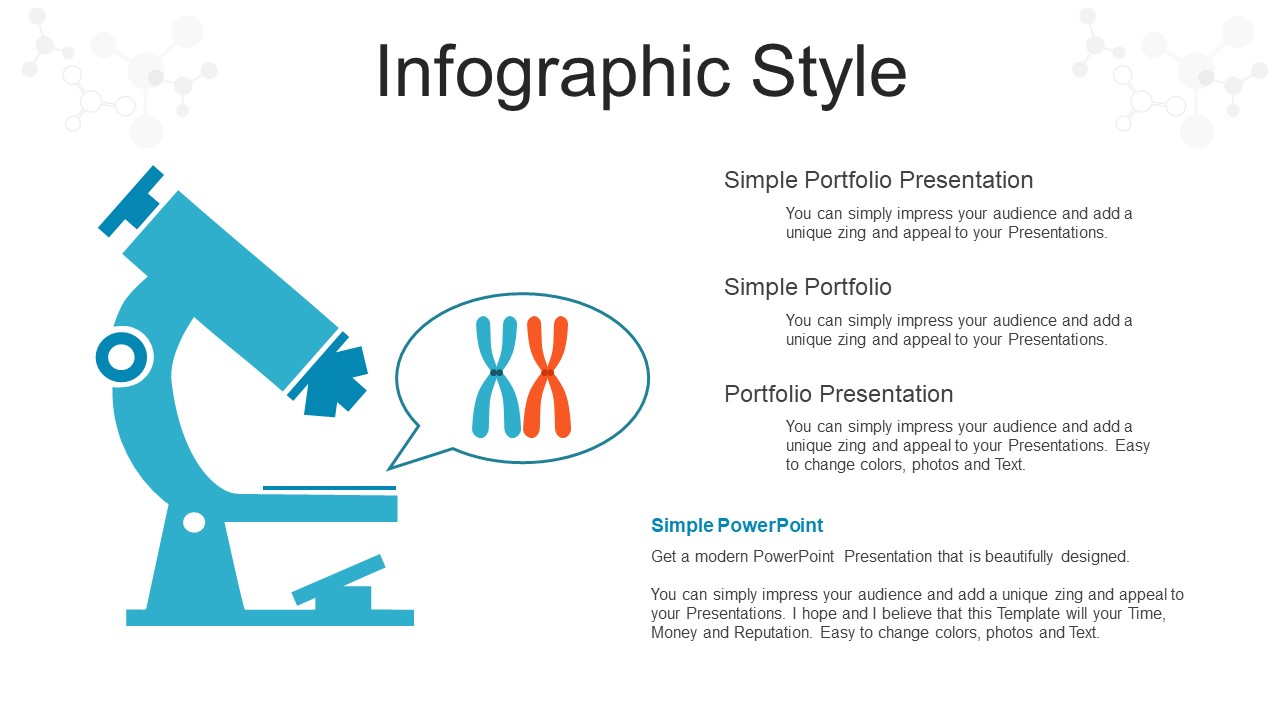 Infographic Style

Simple Portfolio Presentation

You can simply impress your audience and add a unique zing and appeal to your Presentations.

Simple Portfolio

You can simply impress your audience and add a unique zing and appeal to your Presentations.

Portfolio Presentation

You can simply impress your audience and add a unique zing and appeal to your Presentations. Easy to change colors, photos and Text.

Simple PowerPoint

Get a modern PowerPoint Presentation that is beautifully designed.

You can simply impress your audience and add a unique zing and appeal to your Presentations. I hope and I believe that this Template will your Time, Money and Reputation. Easy to change colors, photos and Text.